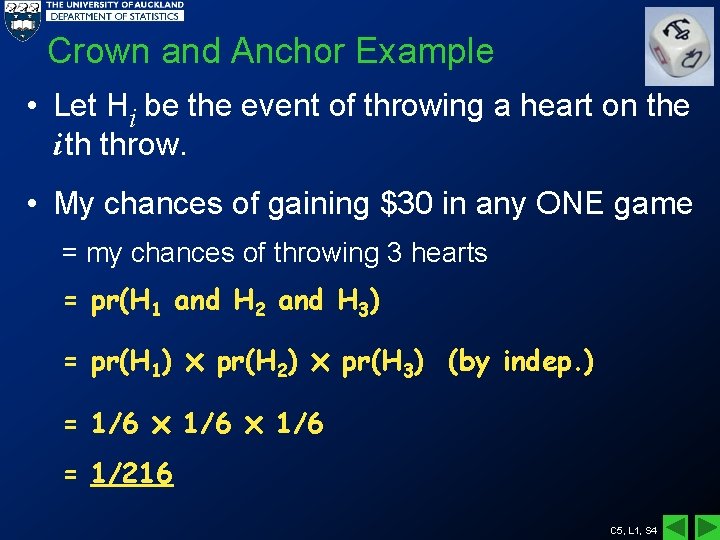 THE UNIVERSITY OF AUCKLAND
DEPARTMENT OF STATISTICS

Crown and Anchor Example

• Let $H_i$ be the event of throwing a heart on the $i$th throw.

• My chances of gaining \$30 in any ONE game

= my chances of throwing 3 hearts

= pr($H_1$ and $H_2$ and $H_3$)

= pr($H_1$) × pr($H_2$) × pr($H_3$) (by indep.)

= 1/6 × 1/6 × 1/6

= 1/216

C5, L1, S4